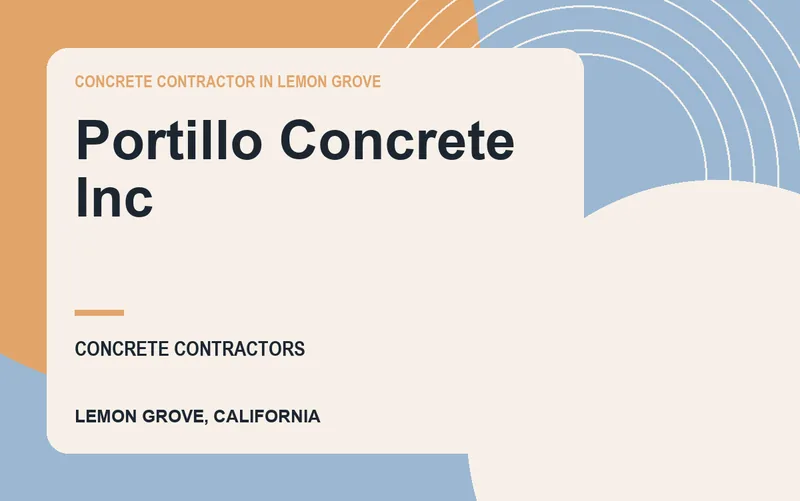 CONCRETE CONTRACTOR IN LEMON GROVE

Portillo Concrete Inc

CONCRETE CONTRACTORS

LEMON GROVE, CALIFORNIA